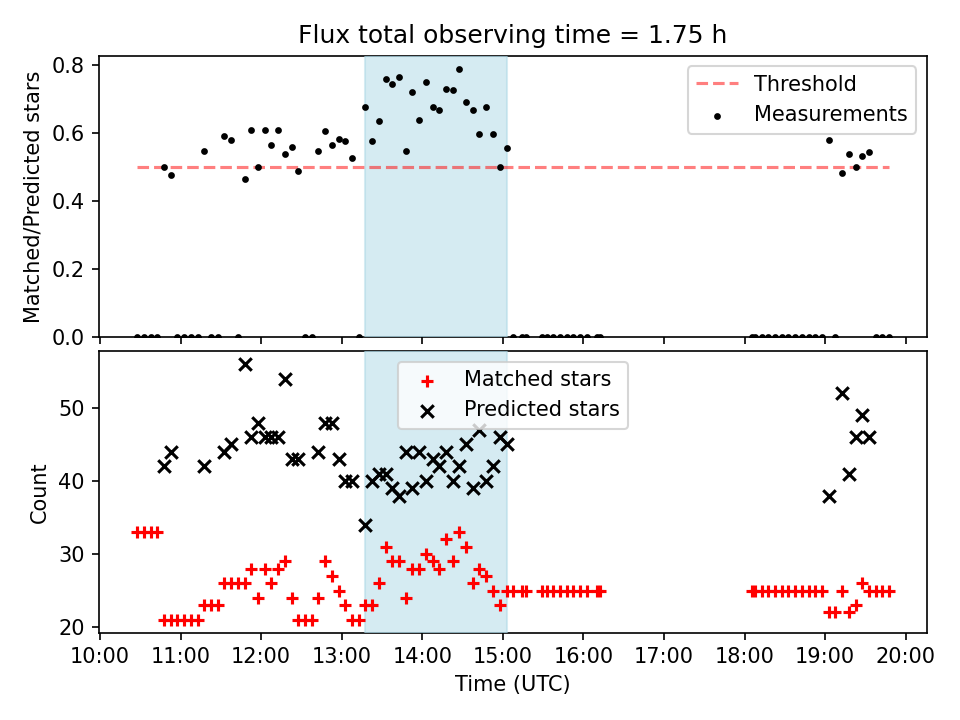 Flux total observing time = 1.75 h

Matched/Predicted stars

0.8
0.6
0.4
0.2
0.0

Threshold
Measurements

Count

50
40
30
20

Matched stars
Predicted stars

10:00 11:00 12:00 13:00 14:00 15:00 16:00 17:00 18:00 19:00 20:00
Time (UTC)